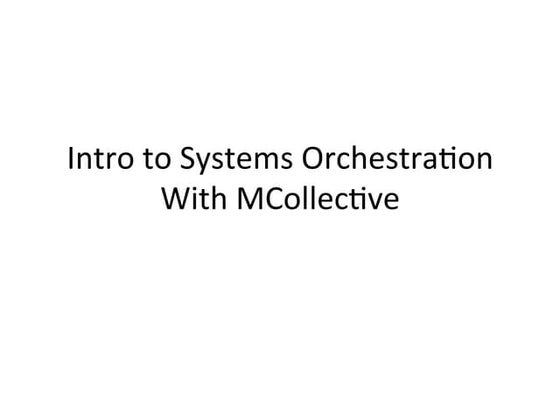 Intro to Systems Orchestration With MCollective